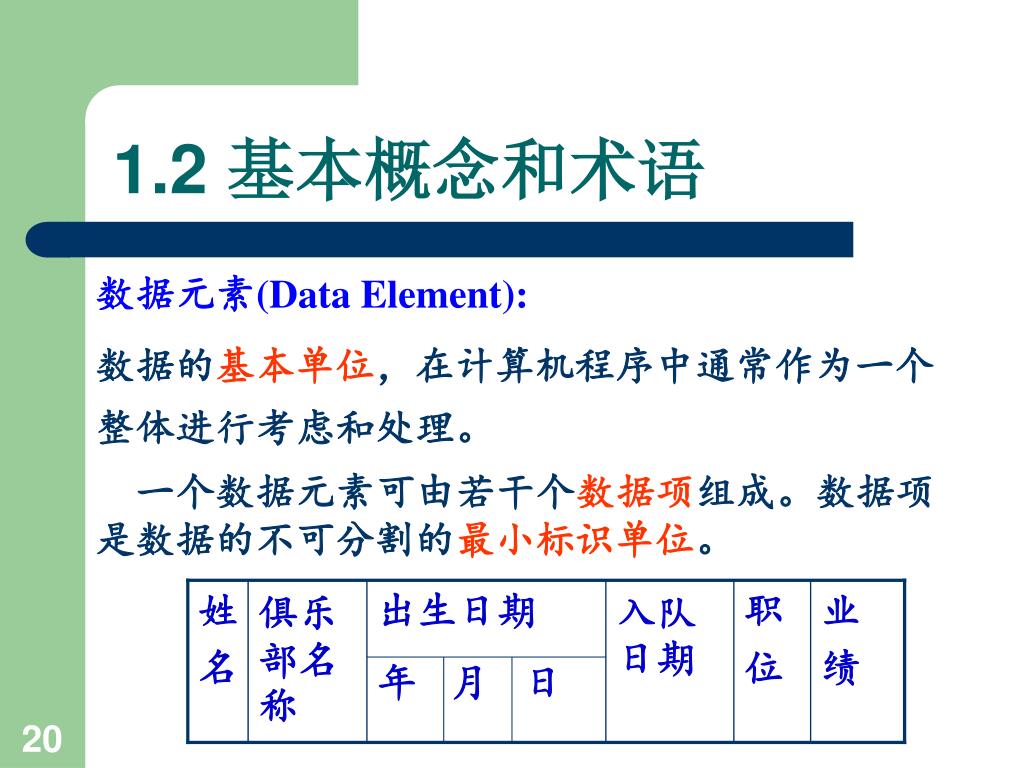 1.2 基本概念和术语

数据元素(Data Element):

数据的基本单位，在计算机程序中通常作为一个整体进行考虑和处理。

一个数据元素可由若干个数据项组成。数据项是数据的不可分割的最小标识单位。

| 姓名 | 俱乐部名称 | 出生日期 | | | 入队日期 | 职位 | 业绩 |
|---|---|---|---|---|---|---|---|
| | | 年 | 月 | 日 | | | |

20